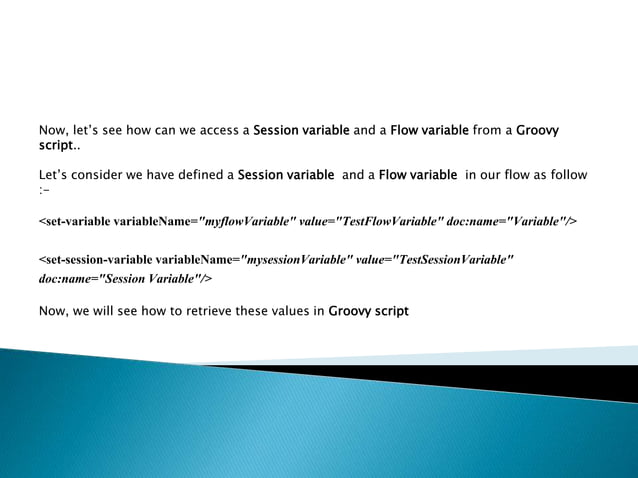 Now, let's see how can we access a Session variable and a Flow variable from a Groovy script..

Let's consider we have defined a Session variable and a Flow variable in our flow as follow :-

<set-variable variableName="myflowVariable" value="TestFlowVariable" doc:name="Variable"/>

<set-session-variable variableName="mysessionVariable" value="TestSessionVariable" doc:name="Session Variable"/>

Now, we will see how to retrieve these values in Groovy script